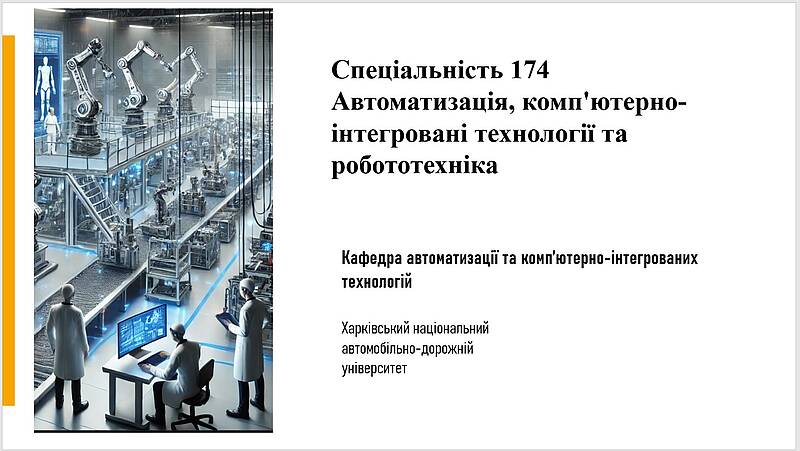 Спеціальність 174
Автоматизація, комп'ютерно-інтегровані технології та робототехніка

Кафедра автоматизації та комп'ютерно-інтегрованих технологій

Харківський національний автомобільно-дорожній університет